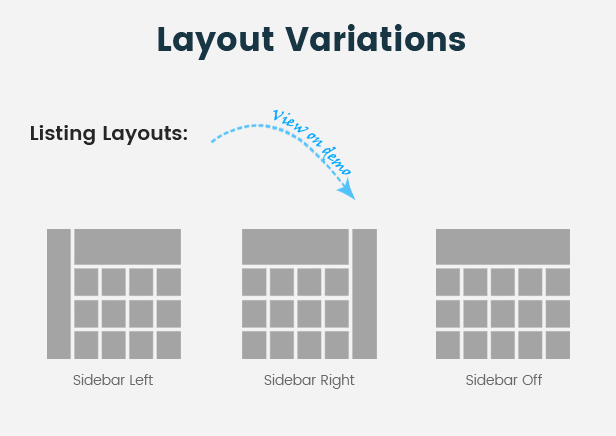 Layout Variations

Listing Layouts:

View on demo

Sidebar Left

Sidebar Right

Sidebar Off